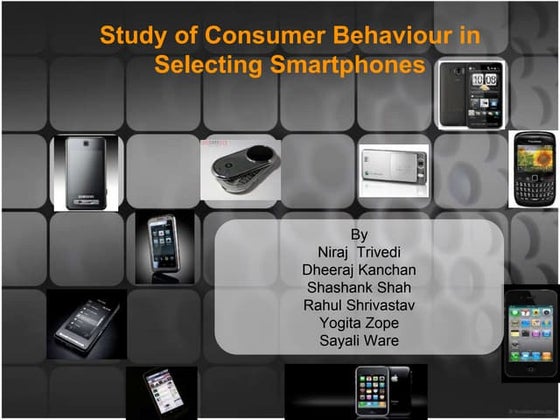 Study of Consumer Behaviour in Selecting Smartphones

By
Niraj Trivedi
Dheeraj Kanchan
Shashank Shah
Rahul Shrivastav
Yogita Zope
Sayali Ware